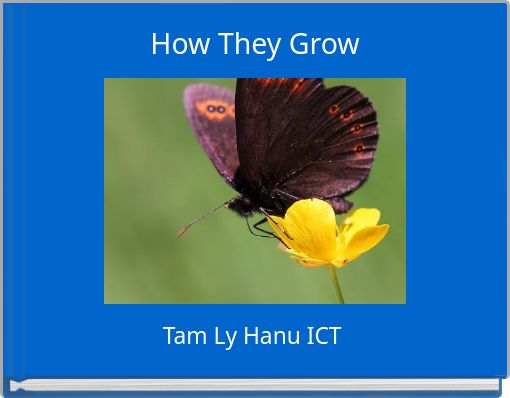 How They Grow

Tam Ly Hanu ICT